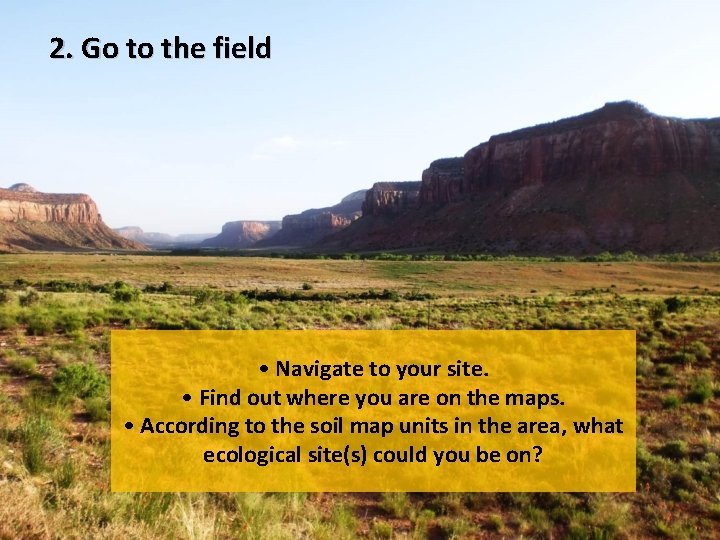 2. Go to the field

• Navigate to your site.
• Find out where you are on the maps.
• According to the soil map units in the area, what ecological site(s) could you be on?